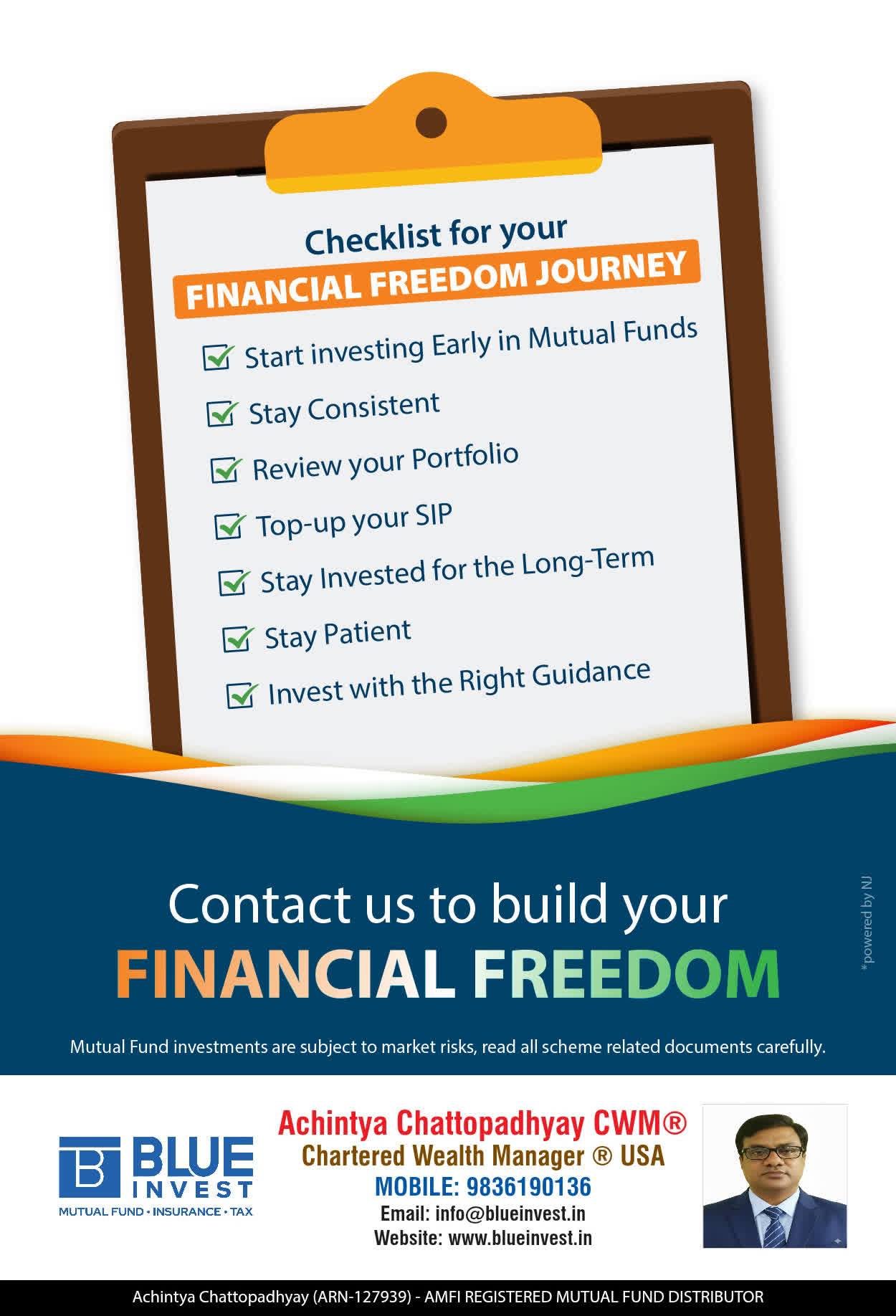 Checklist for your
FINANCIAL FREEDOM JOURNEY

Start investing Early in Mutual Funds

Stay Consistent

Review your Portfolio

Top-up your SIP

Stay Invested for the Long-Term

Stay Patient

Invest with the Right Guidance

Contact us to build your
FINANCIAL FREEDOM

*powered by NJ

Mutual Fund investments are subject to market risks, read all scheme related documents carefully.

BLUE INVEST
MUTUAL FUND • INSURANCE • TAX

Achintya Chattopadhyay CWM®
Chartered Wealth Manager ® USA
MOBILE: 9836190136
Email: info@blueinvest.in
Website: www.blueinvest.in

Achintya Chattopadhyay (ARN-127939) - AMFI REGISTERED MUTUAL FUND DISTRIBUTOR